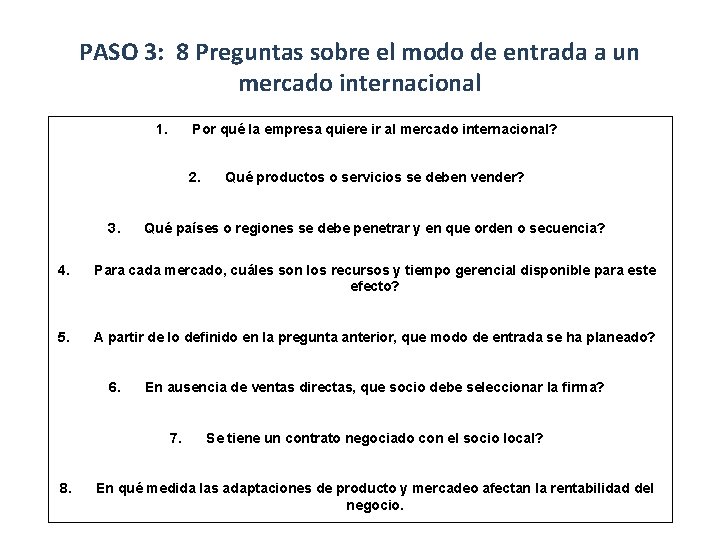 PASO 3: 8 Preguntas sobre el modo de entrada a un mercado internacional

1. Por qué la empresa quiere ir al mercado internacional?

2. Qué productos o servicios se deben vender?

3. Qué países o regiones se debe penetrar y en que orden o secuencia?

4. Para cada mercado, cuáles son los recursos y tiempo gerencial disponible para este efecto?

5. A partir de lo definido en la pregunta anterior, que modo de entrada se ha planeado?

6. En ausencia de ventas directas, que socio debe seleccionar la firma?

7. Se tiene un contrato negociado con el socio local?

8. En qué medida las adaptaciones de producto y mercadeo afectan la rentabilidad del negocio.